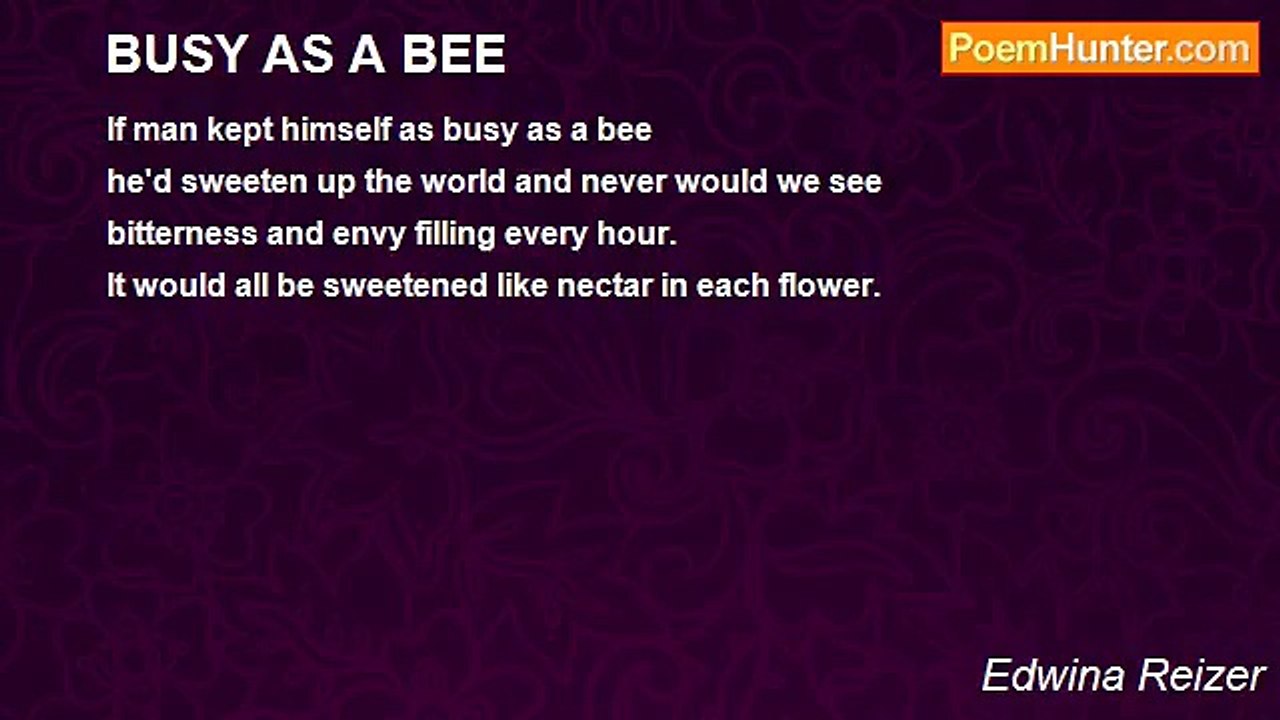 BUSY AS A BEE

PoemHunter.com

If man kept himself as busy as a bee
he'd sweeten up the world and never would we see
bitterness and envy filling every hour.
It would all be sweetened like nectar in each flower.

Edwina Reizer